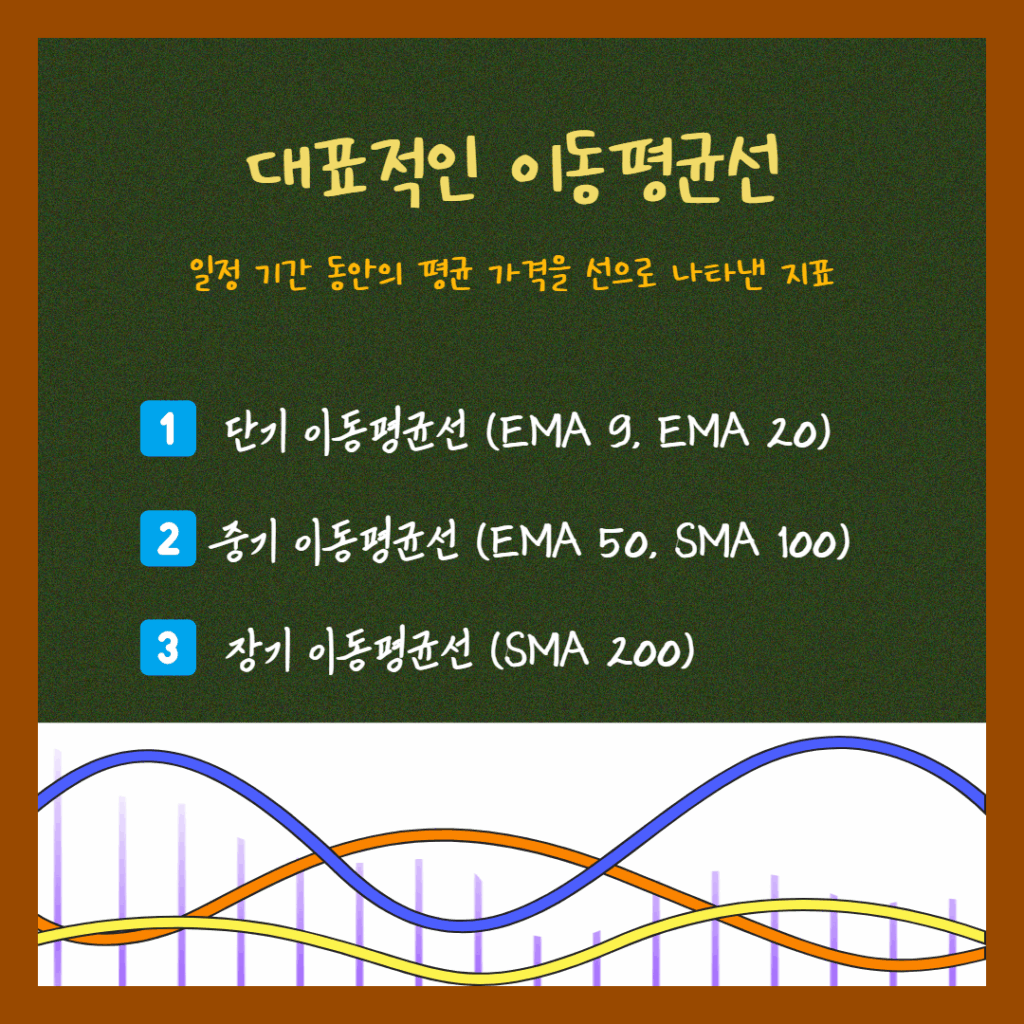 대표적인 이동평균선

일정 기간 동안의 평균 가격을 선으로 나타낸 지표

1 단기 이동평균선 (EMA 9, EMA 20)

2 중기 이동평균선 (EMA 50, SMA 100)

3 장기 이동평균선 (SMA 200)